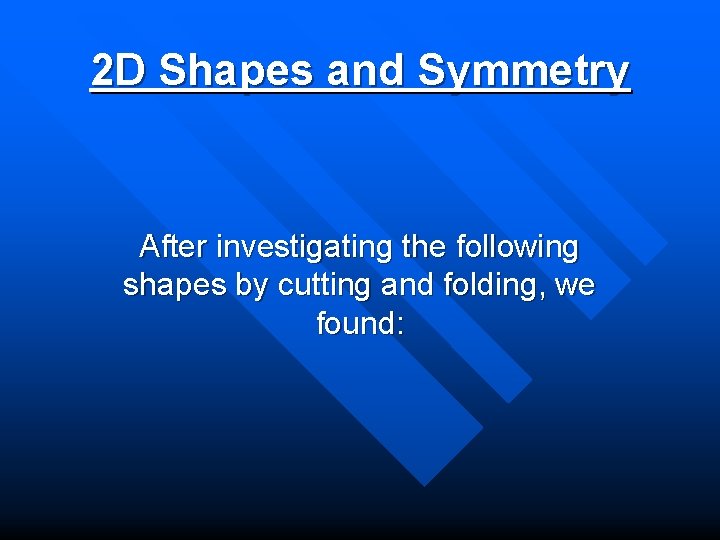 2D Shapes and Symmetry

After investigating the following shapes by cutting and folding, we found: